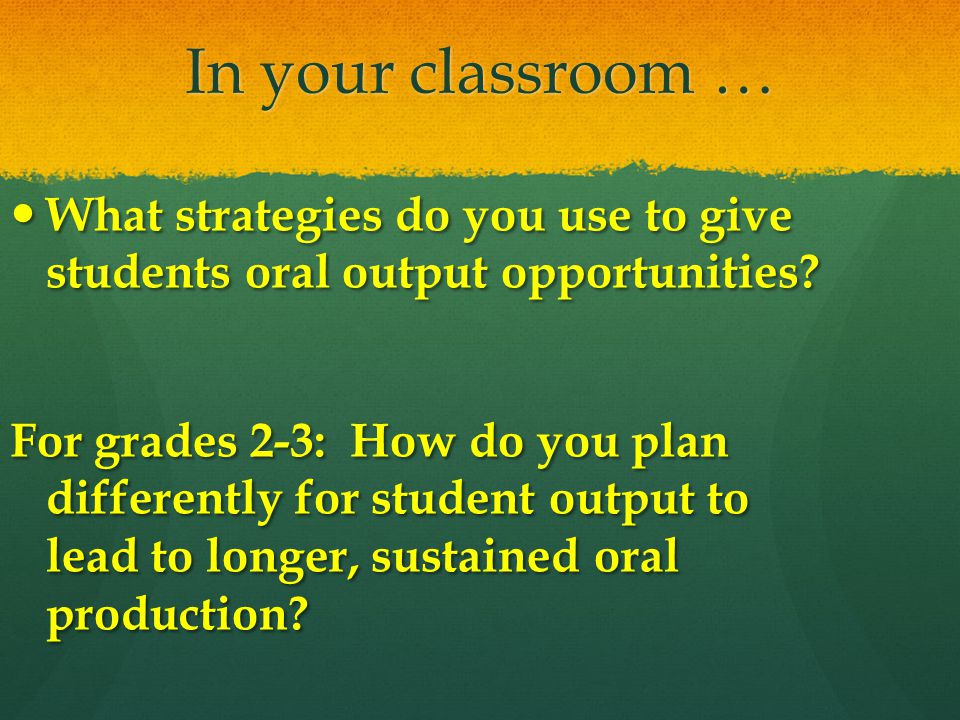 In your classroom …

• What strategies do you use to give students oral output opportunities?

For grades 2-3:  How do you plan differently for student output to lead to longer, sustained oral production?